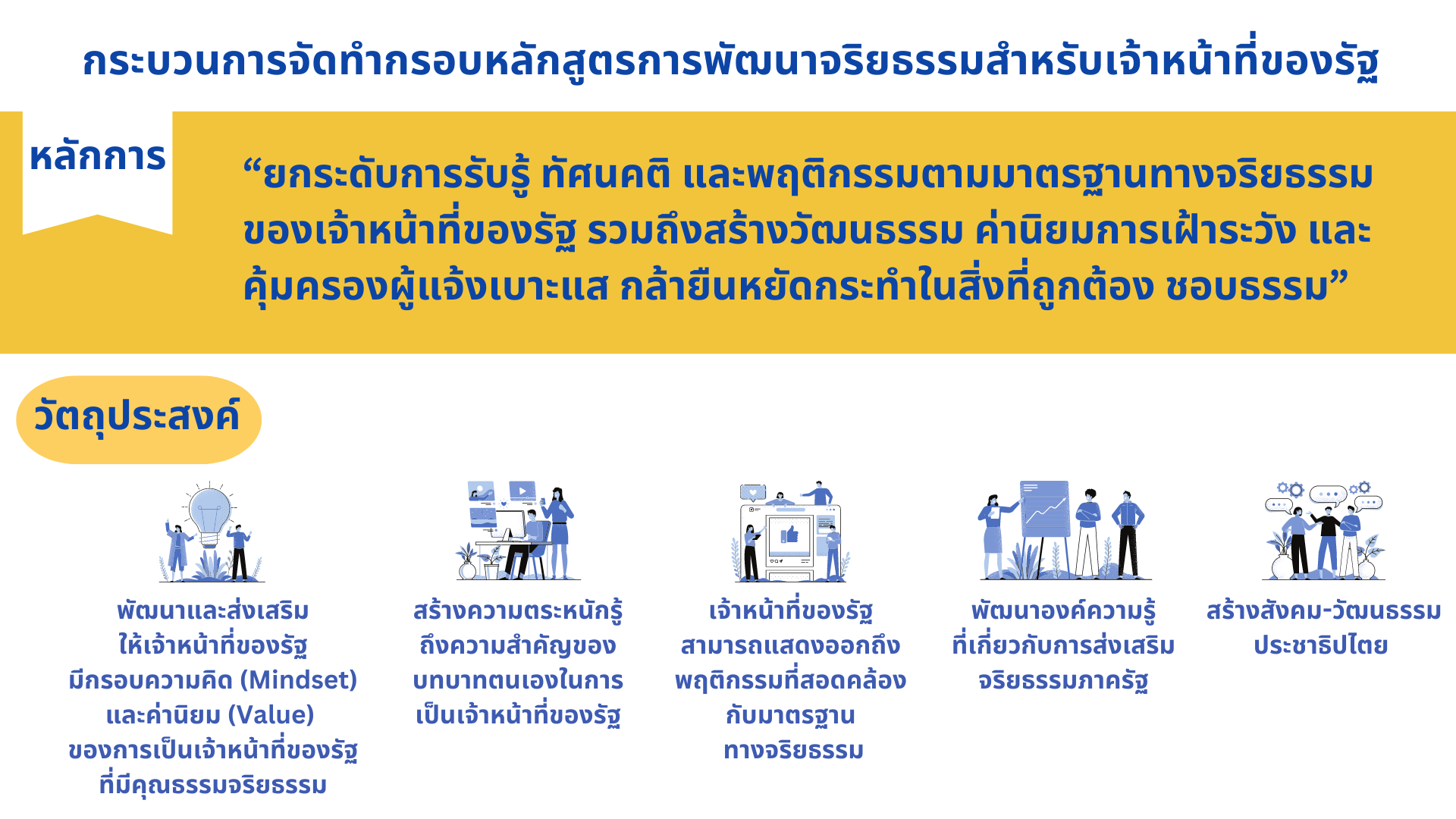 กระบวนการจัดทำกรอบหลักสูตรการพัฒนาจริยธรรมสำหรับเจ้าหน้าที่ของรัฐ

หลักการ

“ยกระดับการรับรู้ ทัศนคติ และพฤติกรรมตามมาตรฐานทางจริยธรรมของเจ้าหน้าที่ของรัฐ รวมถึงสร้างวัฒนธรรม ค่านิยมการเฝ้าระวัง และคุ้มครองผู้แจ้งเบาะแส กล้ายืนหยัดกระทำในสิ่งที่ถูกต้อง ชอบธรรม”

วัตถุประสงค์

พัฒนาและส่งเสริมให้เจ้าหน้าที่ของรัฐมีกรอบความคิด (Mindset) และค่านิยม (Value) ของการเป็นเจ้าหน้าที่ของรัฐที่มีคุณธรรมจริยธรรม

สร้างความตระหนักรู้ถึงความสำคัญของบทบาทตนเองในการเป็นเจ้าหน้าที่ของรัฐ

เจ้าหน้าที่ของรัฐสามารถแสดงออกถึงพฤติกรรมที่สอดคล้องกับมาตรฐานทางจริยธรรม

พัฒนาองค์ความรู้ที่เกี่ยวกับการส่งเสริมจริยธรรมภาครัฐ

สร้างสังคม-วัฒนธรรมประชาธิปไตย